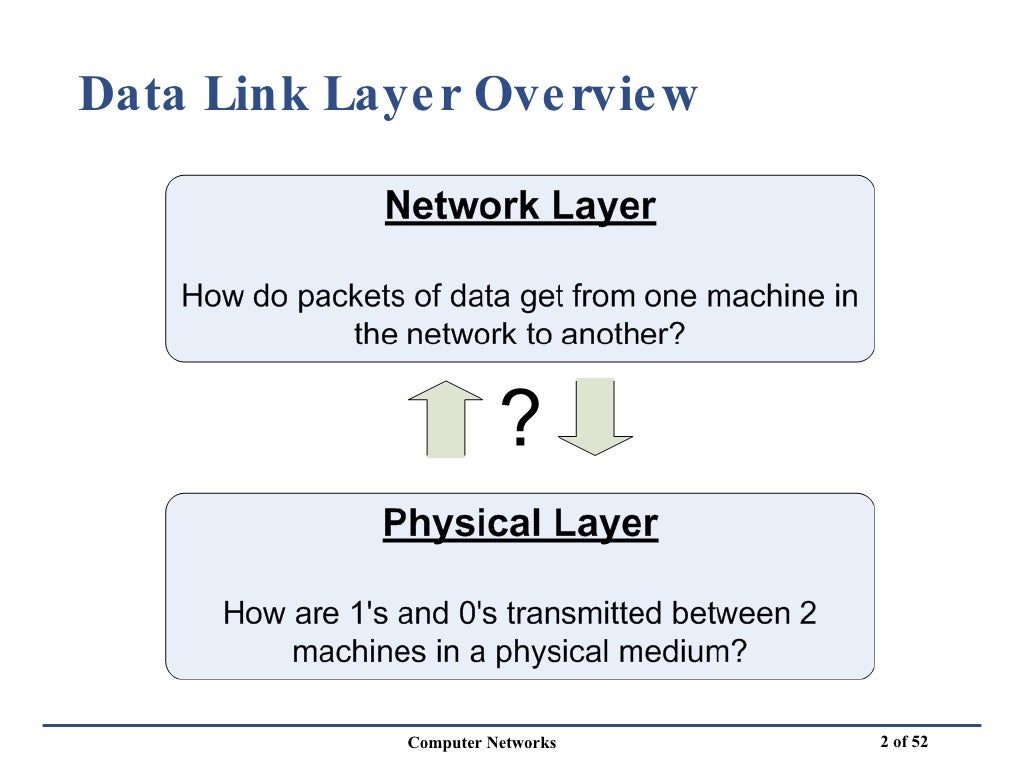 Data Link Layer Overview

Network Layer

How do packets of data get from one machine in the network to another?

?

Physical Layer

How are 1's and 0's transmitted between 2 machines in a physical medium?

Computer Networks

2 of 52